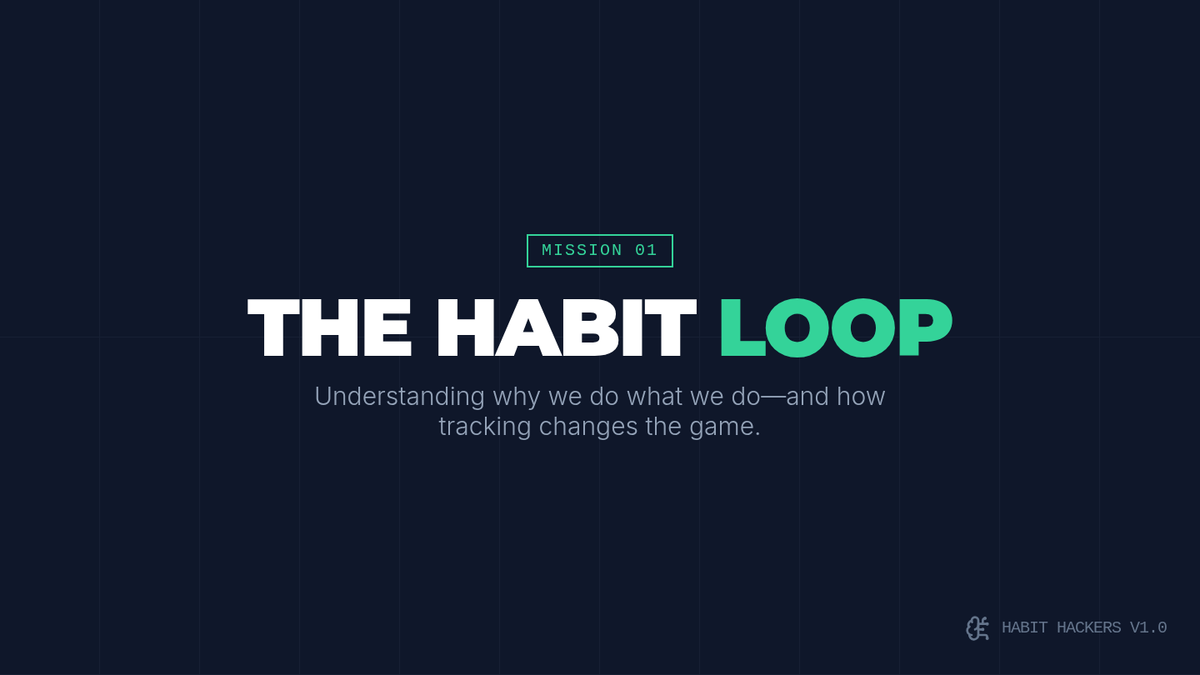 MISSION 01

THE HABIT LOOP

Understanding why we do what we do—and how tracking changes the game.

HABIT HACKERS V1.0